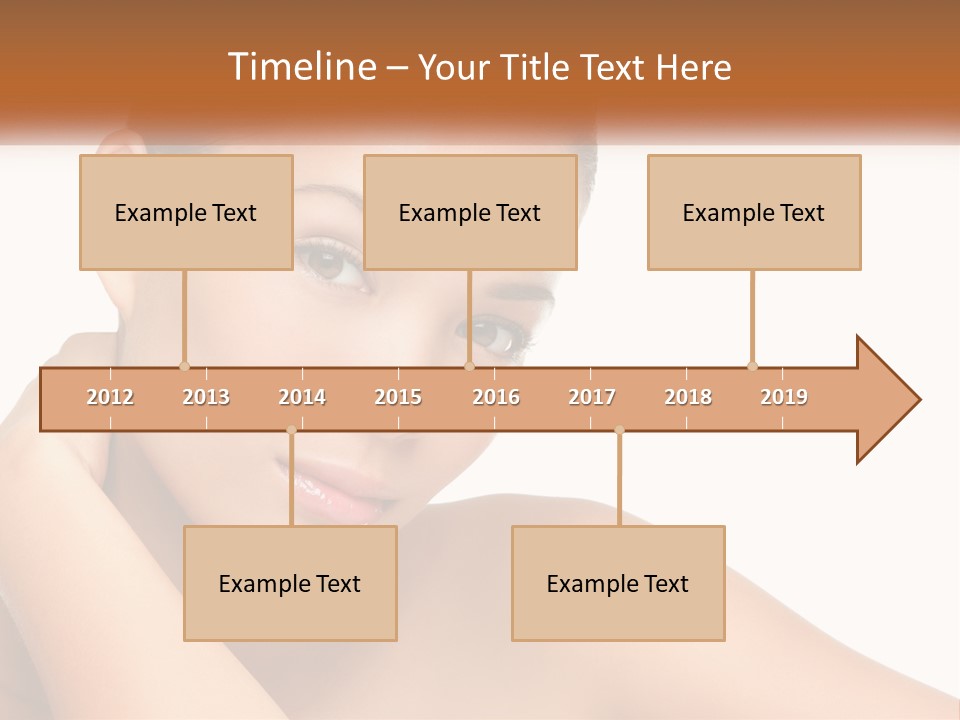 Timeline – Your Title Text Here

Example Text

Example Text

Example Text

2012 2013 2014 2015 2016 2017 2018 2019

Example Text

Example Text